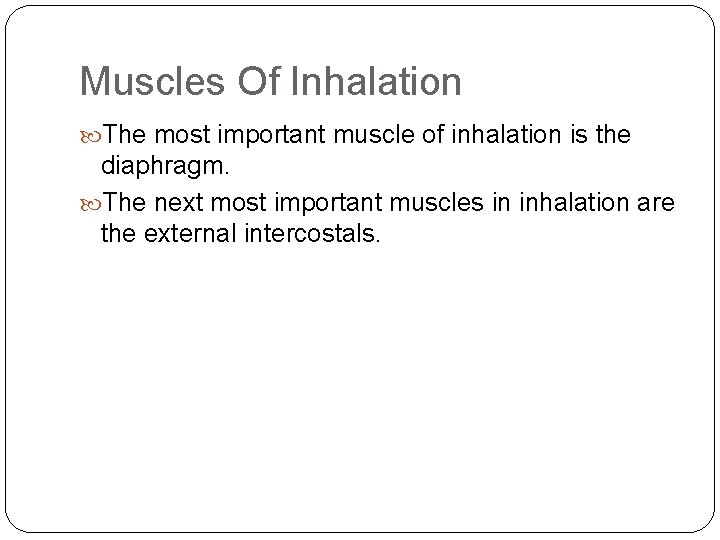 Muscles Of Inhalation

The most important muscle of inhalation is the diaphragm.

The next most important muscles in inhalation are the external intercostals.